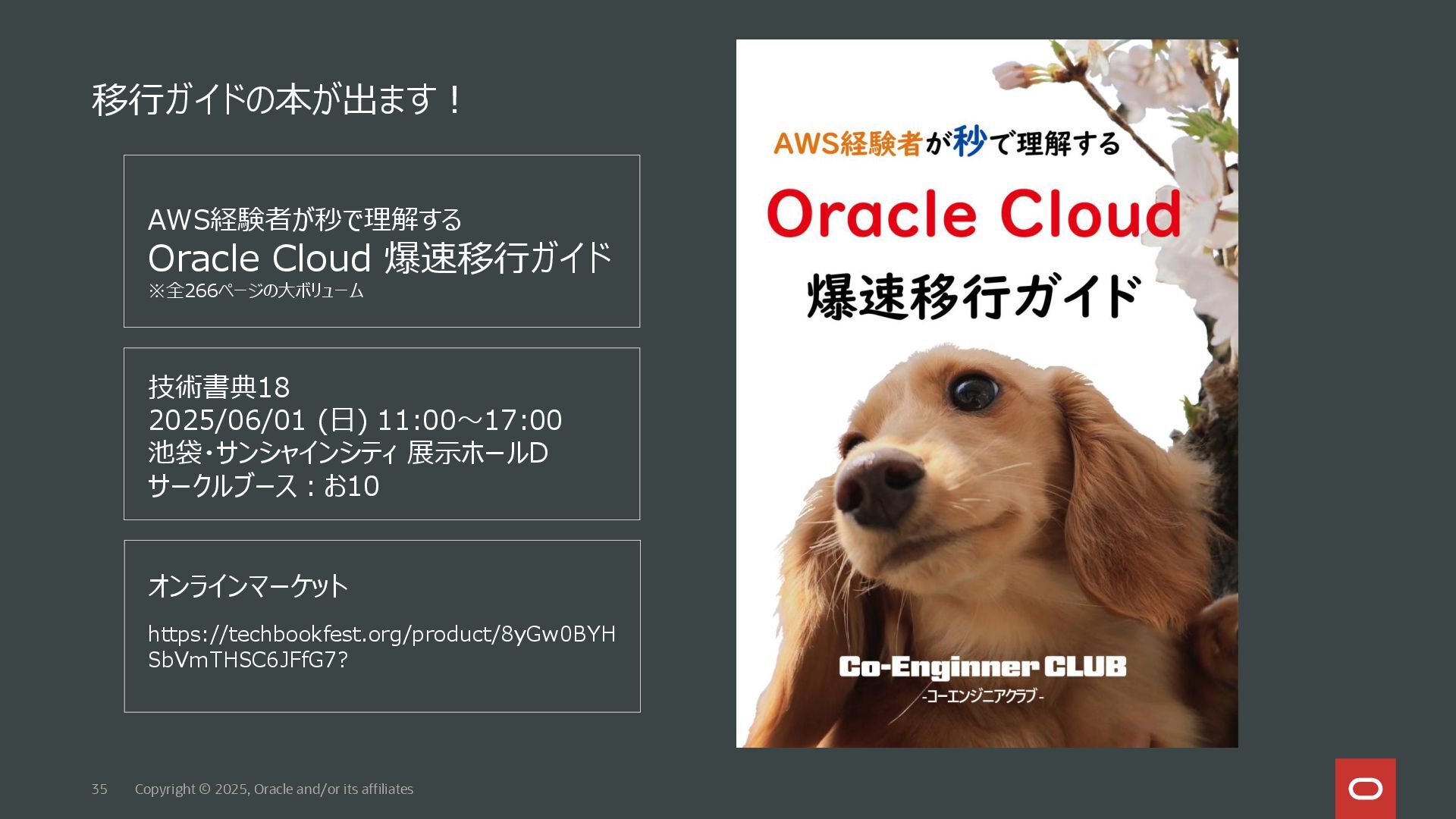 移行ガイドの本が出ます！

AWS経験者が秒で理解する
Oracle Cloud 爆速移行ガイド
※全266ページの大ボリューム

技術書典18
2025/06/01 (日) 11:00～17:00
池袋・サンシャインシティ 展示ホールD
サークルブース：お10

オンラインマーケット

https://techbookfest.org/product/8yGw0BYHSbVmTHSC6JFfG7?

AWS経験者が秒で理解する
Oracle Cloud
爆速移行ガイド

Co-Enginner CLUB
-コーエンジニアクラブ-

35 Copyright © 2025, Oracle and/or its affiliates